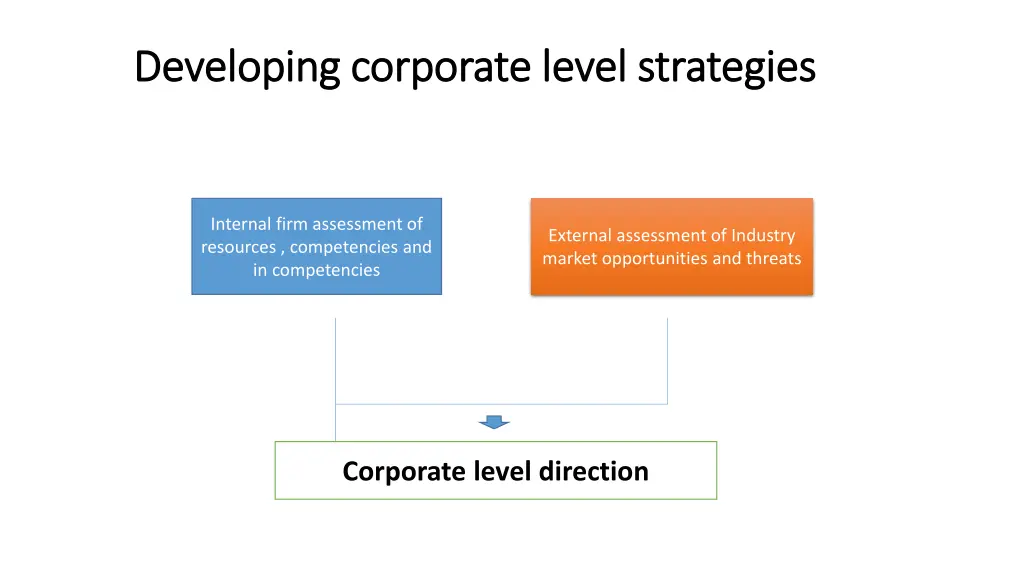 Developing corporate level strategies

Internal firm assessment of resources , competencies and in competencies

External assessment of Industry market opportunities and threats

Corporate level direction